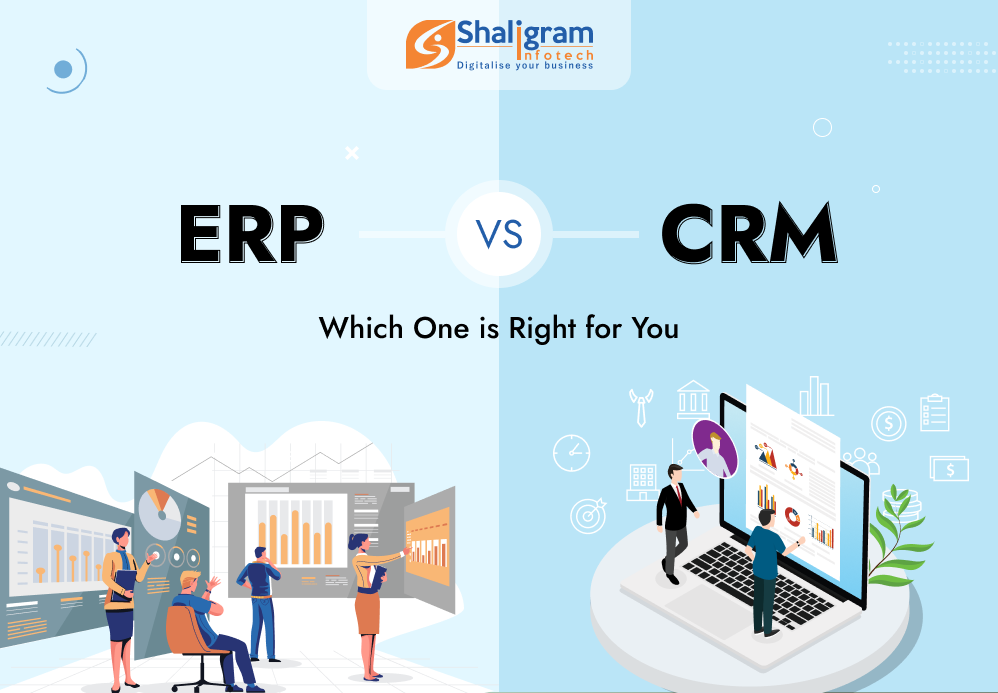 Shaligram Infotech
Digitalise your business

ERP VS CRM

Which One is Right for You